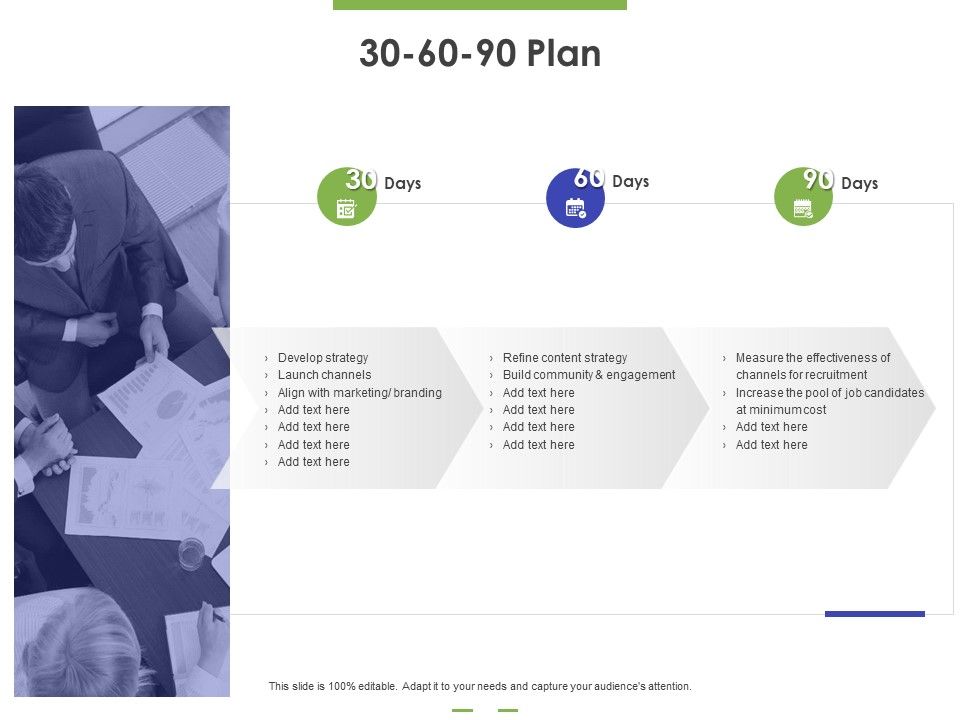 30-60-90 Plan

30 Days

60 Days

90 Days

› Develop strategy
› Launch channels
› Align with marketing/ branding
› Add text here
› Add text here
› Add text here
› Add text here

› Refine content strategy
› Build community & engagement
› Add text here
› Add text here
› Add text here
› Add text here

› Measure the effectiveness of channels for recruitment
› Increase the pool of job candidates at minimum cost
› Add text here
› Add text here

This slide is 100% editable. Adapt it to your needs and capture your audience's attention.